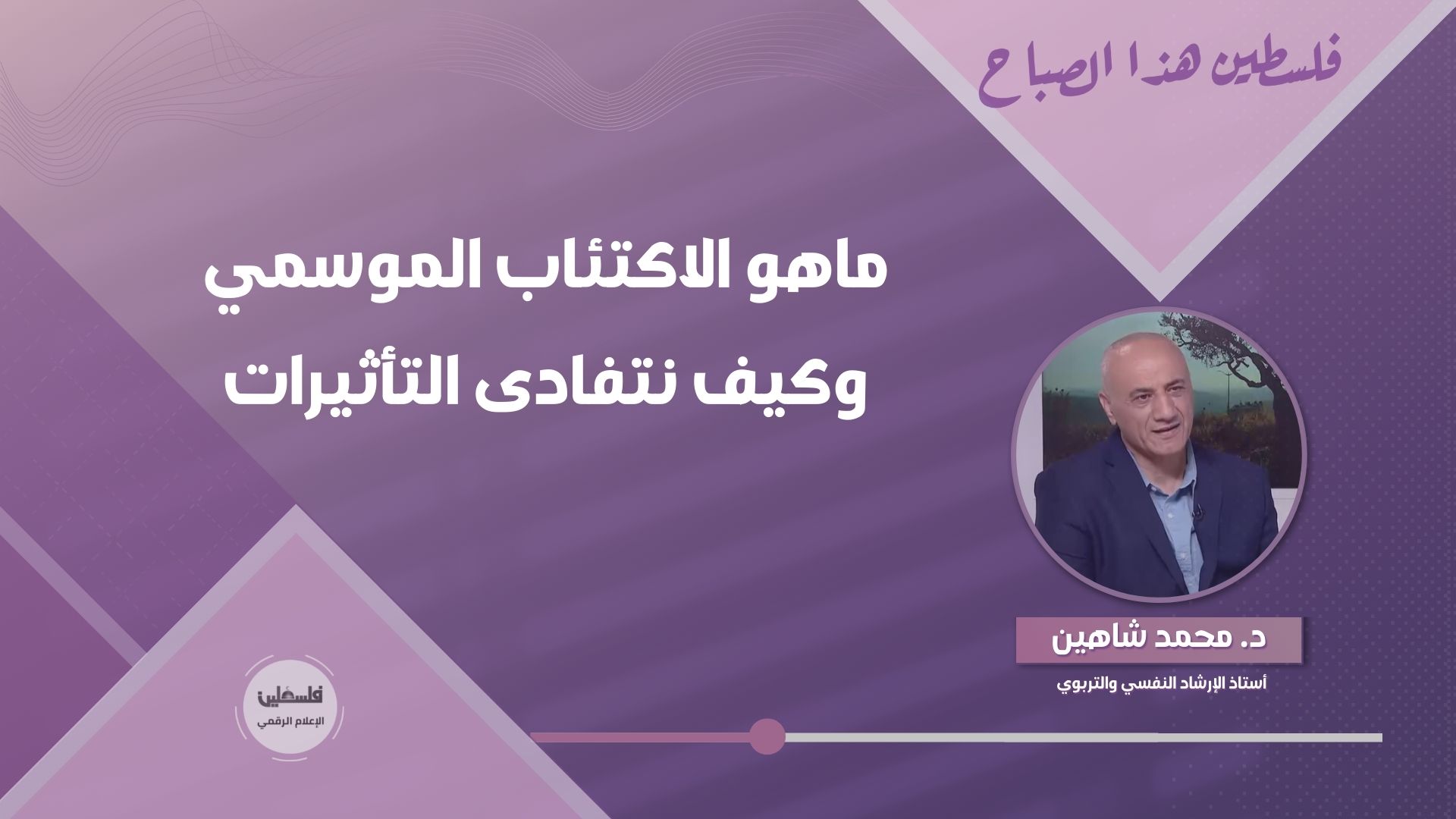 فلسطين هذا الصباح

ماهو الاكتئاب الموسمي
وكيف نتفادى التأثيرات

د. محمد شاهين
أستاذ الإرشاد النفسي والتربوي

فلسطين
الإعلام الرقمي